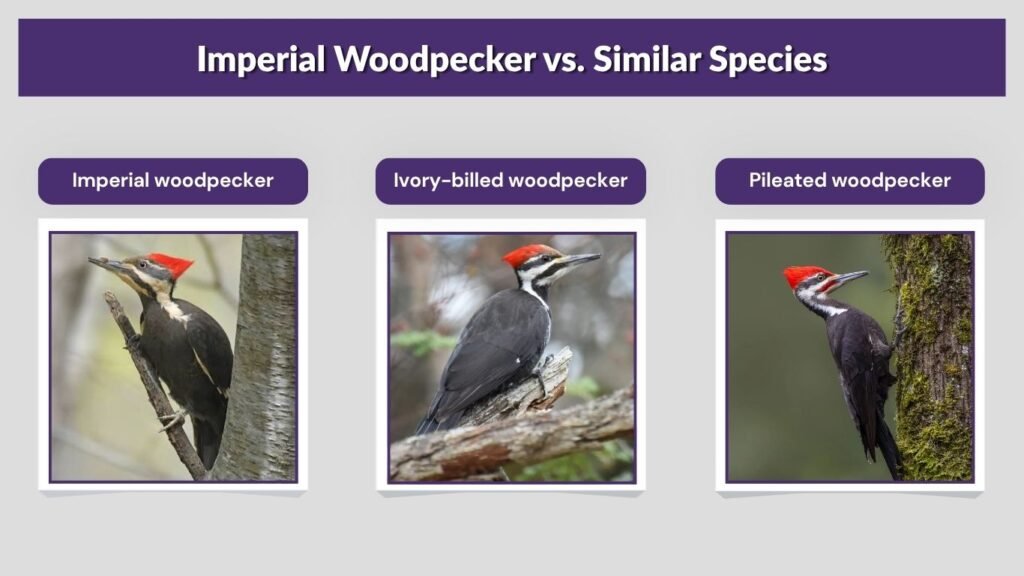 Imperial Woodpecker vs. Similar Species

Imperial woodpecker

Ivory-billed woodpecker

Pileated woodpecker